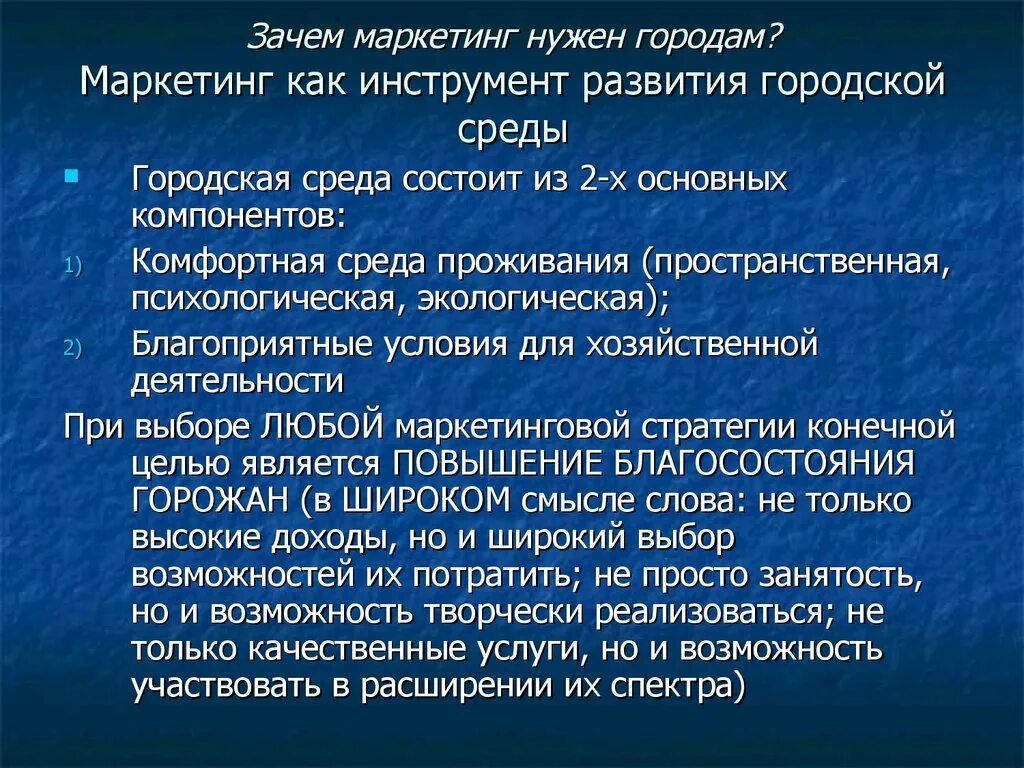 Зачем маркетинг нужен городам?
Маркетинг как инструмент развития городской среды

Городская среда состоит из 2-х основных компонентов:

1) Комфортная среда проживания (пространственная, психологическая, экологическая);

2) Благоприятные условия для хозяйственной деятельности

При выборе ЛЮБОЙ маркетинговой стратегии конечной целью является ПОВЫШЕНИЕ БЛАГОСОСТОЯНИЯ ГОРОЖАН (в ШИРОКОМ смысле слова: не только высокие доходы, но и широкий выбор возможностей их потратить; не просто занятость, но и возможность творчески реализоваться; не только качественные услуги, но и возможность участвовать в расширении их спектра)